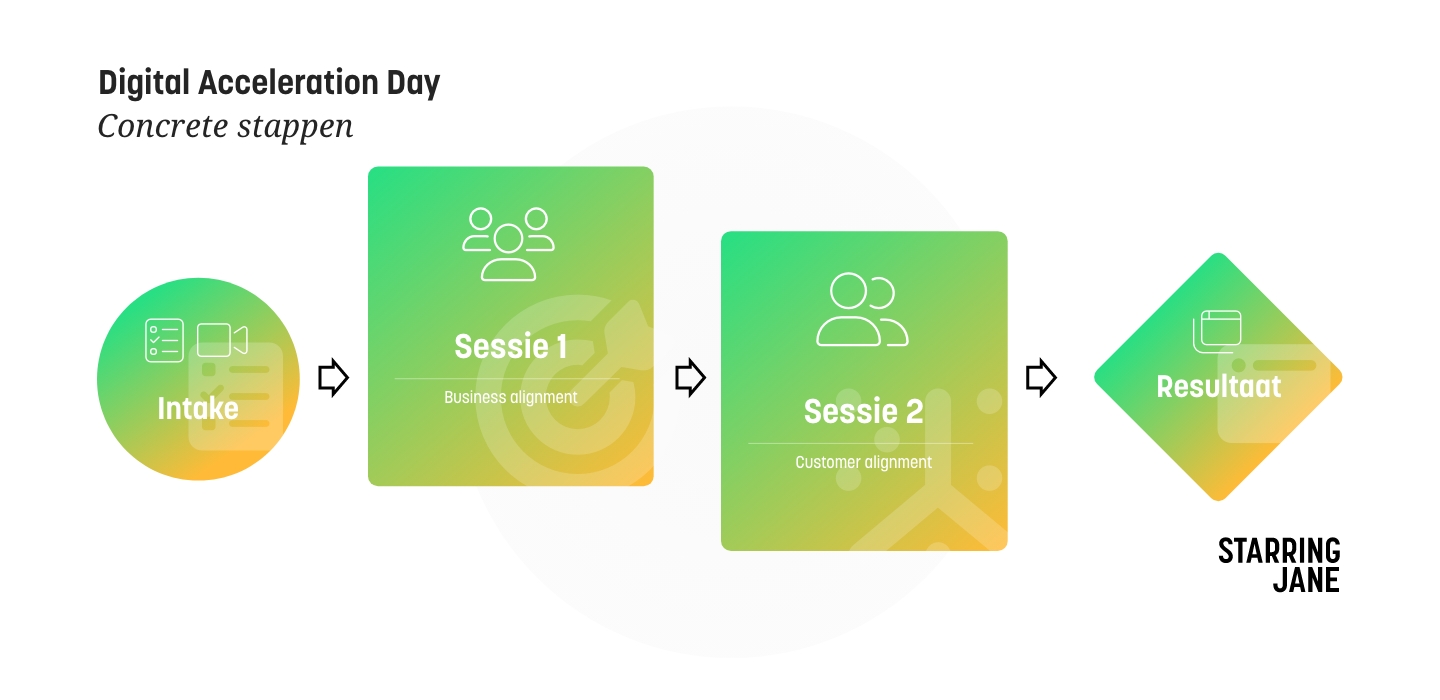 Digital Acceleration Day
Concrete stappen

Intake

Sessie 1
Business alignment

Sessie 2
Customer alignment

Resultaat

STARRING
JANE